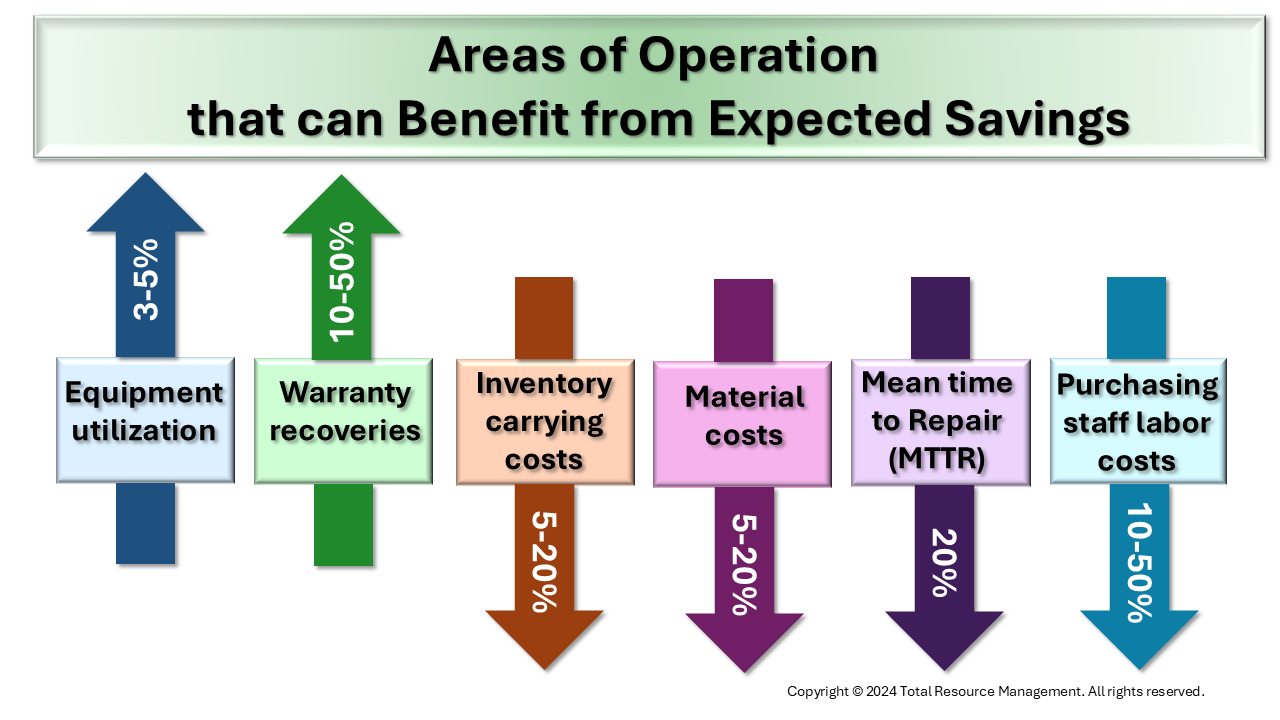 Areas of Operation
that can Benefit from Expected Savings

3-5%
Equipment utilization

10-50%
Warranty recoveries

Inventory carrying costs
5-20%

Material costs
5-20%

Mean time to Repair (MTTR)
20%

Purchasing staff labor costs
10-50%

Copyright © 2024 Total Resource Management. All rights reserved.